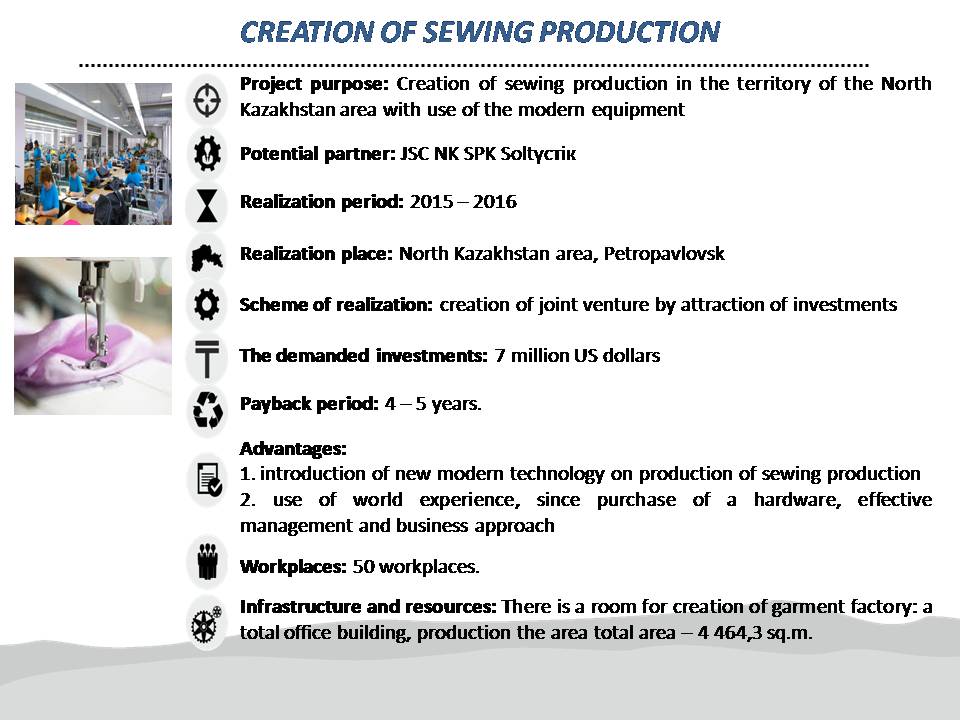 CREATION OF SEWING PRODUCTION

Project purpose: Creation of sewing production in the territory of the North Kazakhstan area with use of the modern equipment

Potential partner: JSC NK SPK Soltүстік

Realization period: 2015 – 2016

Realization place: North Kazakhstan area, Petropavlovsk

Scheme of realization: creation of joint venture by attraction of investments

The demanded investments: 7 million US dollars

Payback period: 4 – 5 years.

Advantages:
1. introduction of new modern technology on production of sewing production
2. use of world experience, since purchase of a hardware, effective management and business approach

Workplaces: 50 workplaces.

Infrastructure and resources: There is a room for creation of garment factory: a total office building, production the area total area – 4 464,3 sq.m.